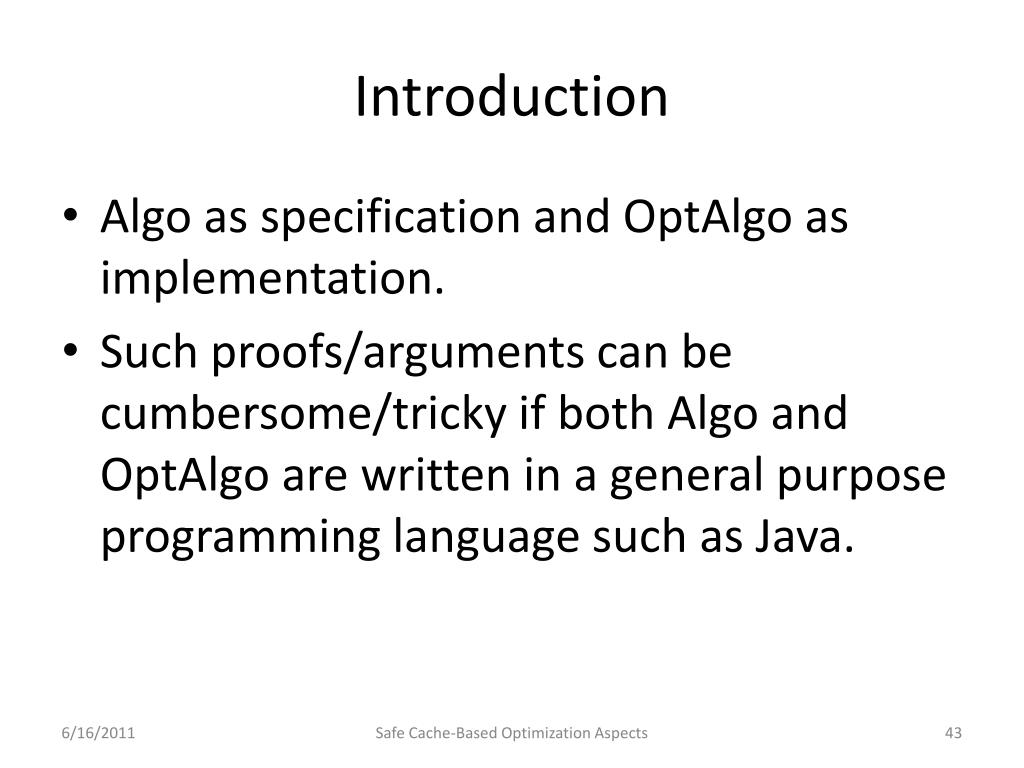 Introduction

• Algo as specification and OptAlgo as implementation.
• Such proofs/arguments can be cumbersome/tricky if both Algo and OptAlgo are written in a general purpose programming language such as Java.

6/16/2011

Safe Cache-Based Optimization Aspects

43